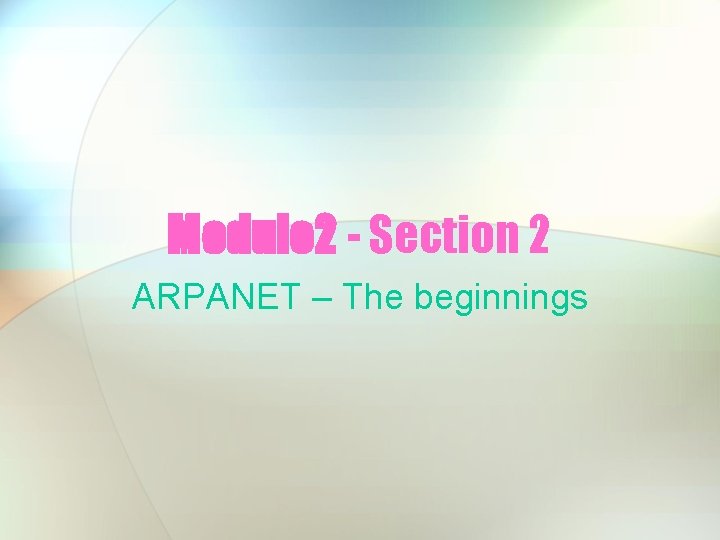 Module2 - Section 2

ARPANET – The beginnings